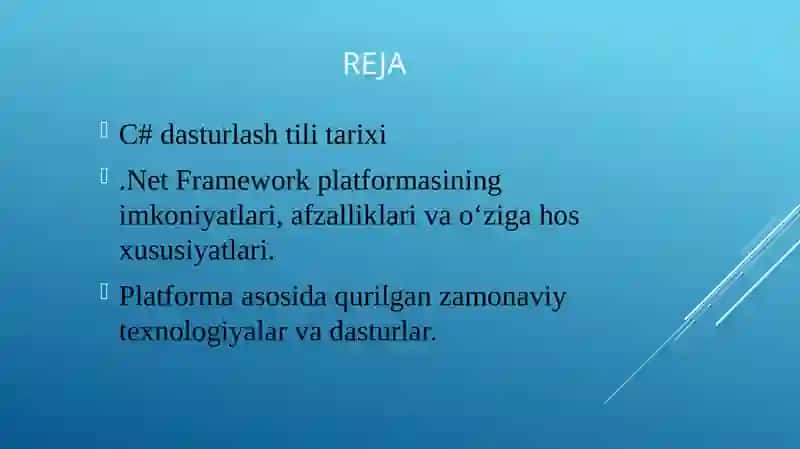 REJA

C# dasturlash tili tarixi

.Net Framework platformasining imkoniyatlari, afzalliklari va o‘ziga hos xususiyatlari.

Platforma asosida qurilgan zamonaviy texnologiyalar va dasturlar.